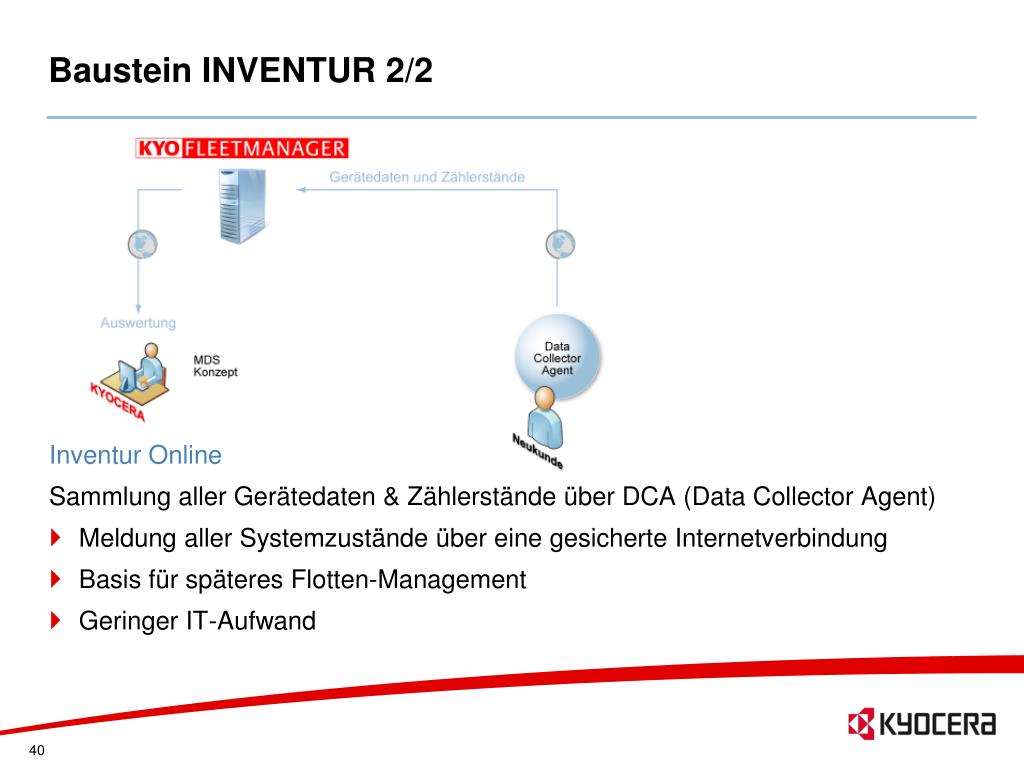 Baustein INVENTUR 2/2

KYO FLEETMANAGER

Gerätedaten und Zählerstände

Auswertung

MDS Konzept

KYOCERA

Data Collector Agent

Neukunde

Inventur Online

Sammlung aller Gerätedaten & Zählerstände über DCA (Data Collector Agent)

Meldung aller Systemzustände über eine gesicherte Internetverbindung

Basis für späteres Flotten-Management

Geringer IT-Aufwand

KYOCERA

40